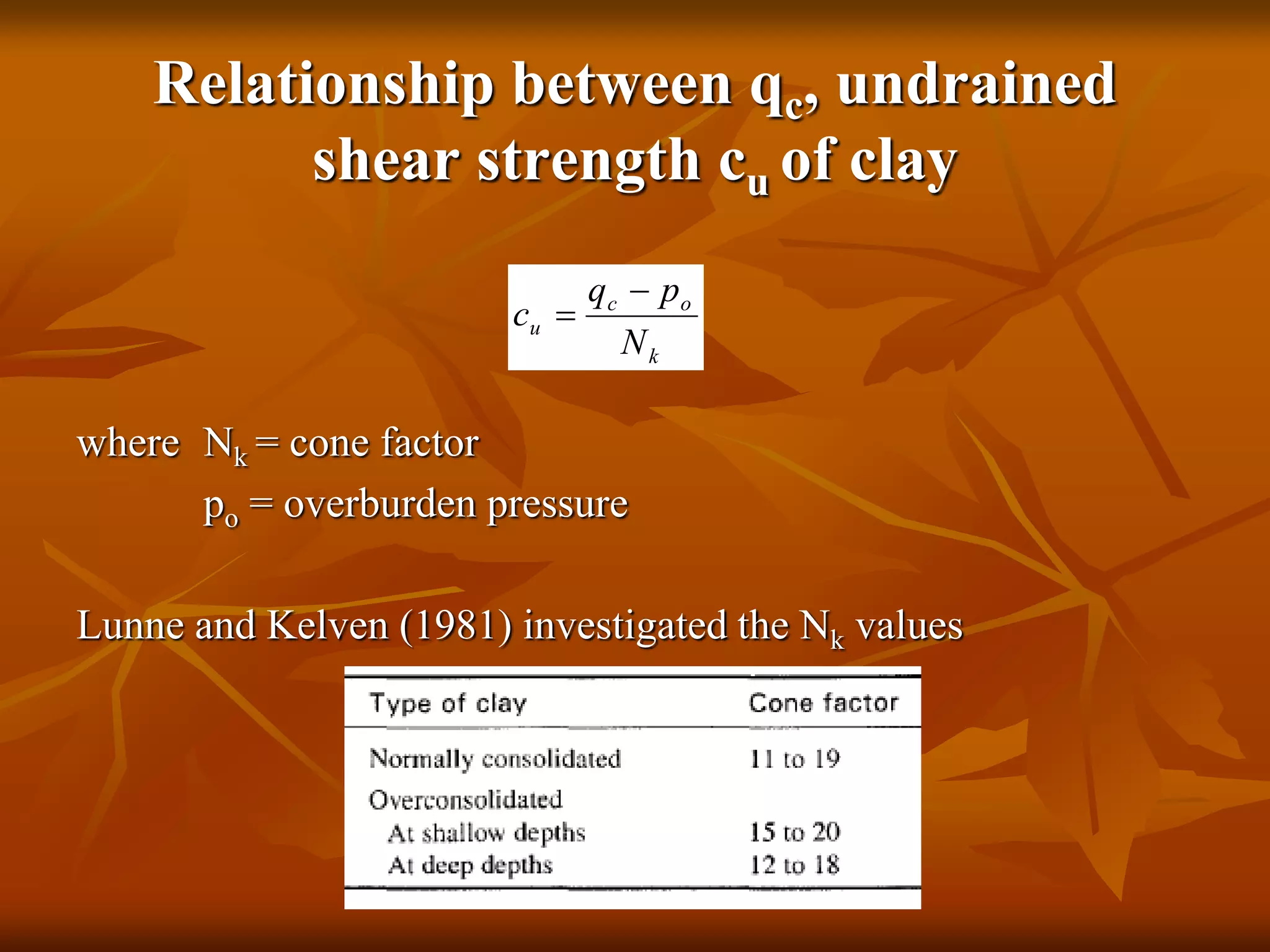 Relationship between $q_c$, undrained shear strength $c_u$ of clay

$c_u = \frac{q_c - p_o}{N_k}$

where $N_k$ = cone factor

$p_o$ = overburden pressure

Lunne and Kelven (1981) investigated the $N_k$ values

| Type of clay | Cone factor |
|---|---|
| Normally consolidated | 11 to 19 |
| Overconsolidated | |
| At shallow depths | 15 to 20 |
| At deep depths | 12 to 18 |